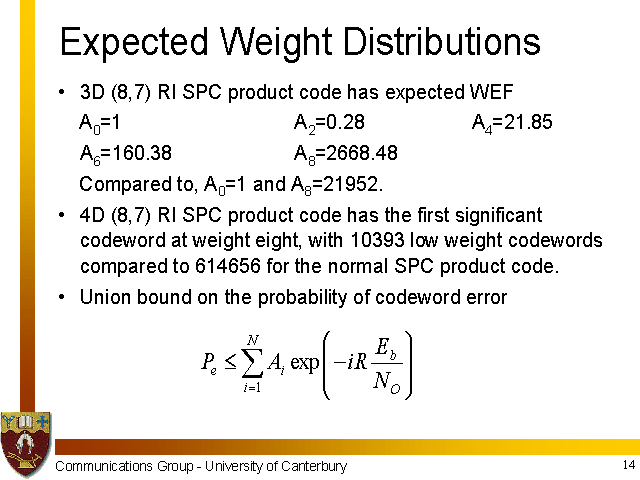 Expected Weight Distributions

• 3D (8,7) RI SPC product code has expected WEF

$A_0$=1 $A_2$=0.28 $A_4$=21.85

$A_6$=160.38 $A_8$=2668.48

Compared to, $A_0$=1 and $A_8$=21952.

• 4D (8,7) RI SPC product code has the first significant codeword at weight eight, with 10393 low weight codewords compared to 614656 for the normal SPC product code.

• Union bound on the probability of codeword error

$P_e \leq \sum_{i=1}^{N} A_i \exp\left(-iR\frac{E_b}{N_O}\right)$

Communications Group - University of Canterbury

14